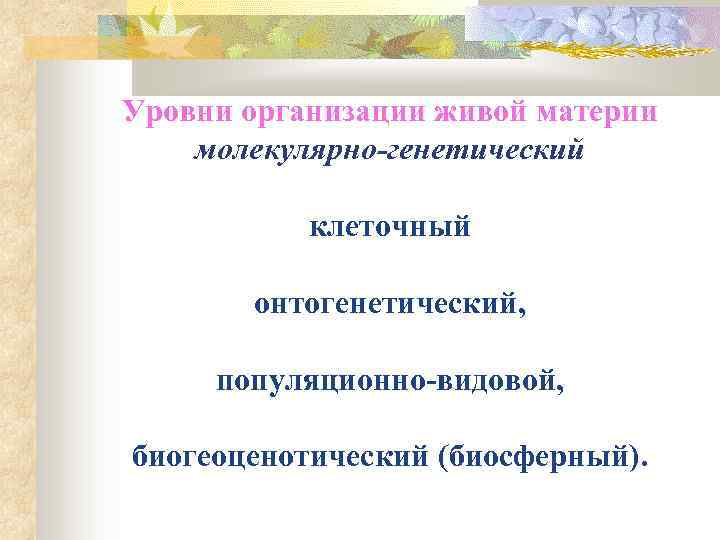 Уровни организации живой материи
молекулярно-генетический

клеточный

онтогенетический,

популяционно-видовой,

биогеоценотический (биосферный).